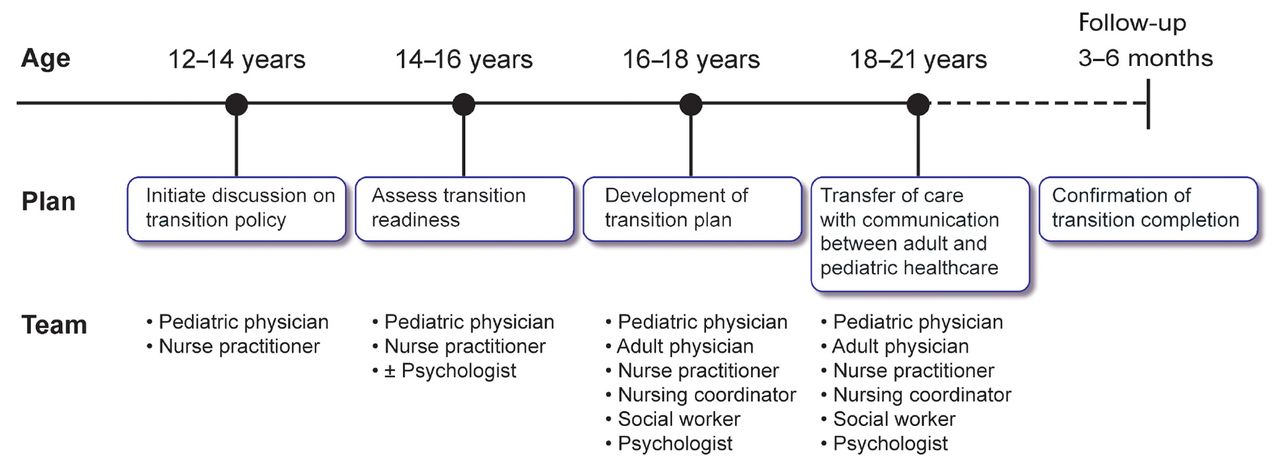 Age

12–14 years

14–16 years

16–18 years

18–21 years

Follow-up
3–6 months

Plan

Initiate discussion on transition policy

Assess transition readiness

Development of transition plan

Transfer of care with communication between adult and pediatric healthcare

Confirmation of transition completion

Team

• Pediatric physician
• Nurse practitioner

• Pediatric physician
• Nurse practitioner
• ± Psychologist

• Pediatric physician
• Adult physician
• Nurse practitioner
• Nursing coordinator
• Social worker
• Psychologist

• Pediatric physician
• Adult physician
• Nurse practitioner
• Nursing coordinator
• Social worker
• Psychologist